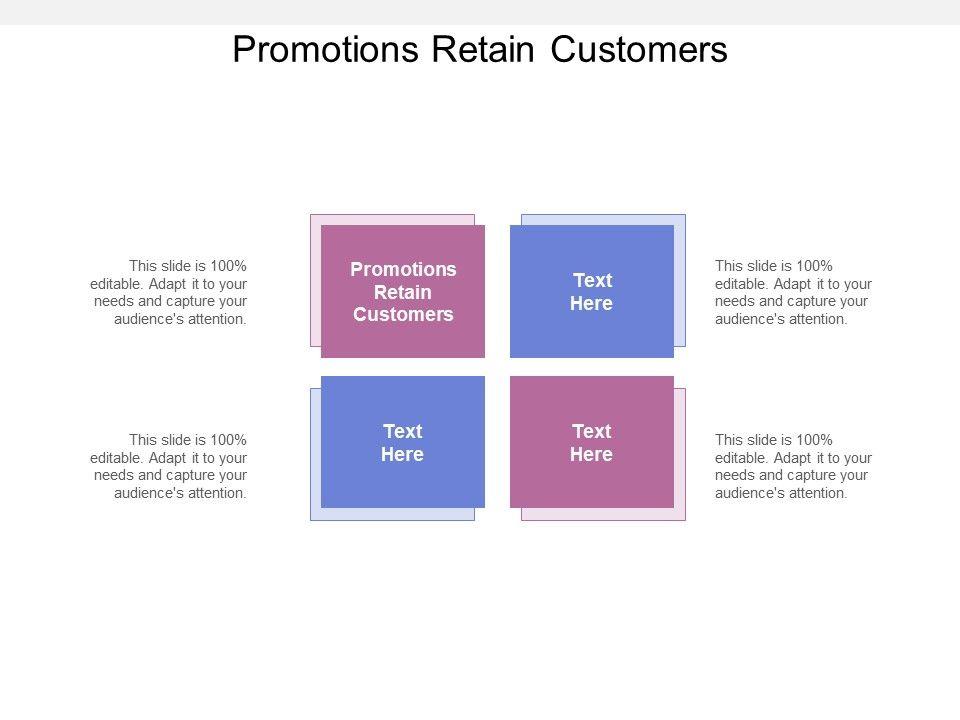 Promotions Retain Customers

This slide is 100% editable. Adapt it to your needs and capture your audience's attention.

Promotions Retain Customers

Text Here

This slide is 100% editable. Adapt it to your needs and capture your audience's attention.

This slide is 100% editable. Adapt it to your needs and capture your audience's attention.

Text Here

Text Here

This slide is 100% editable. Adapt it to your needs and capture your audience's attention.